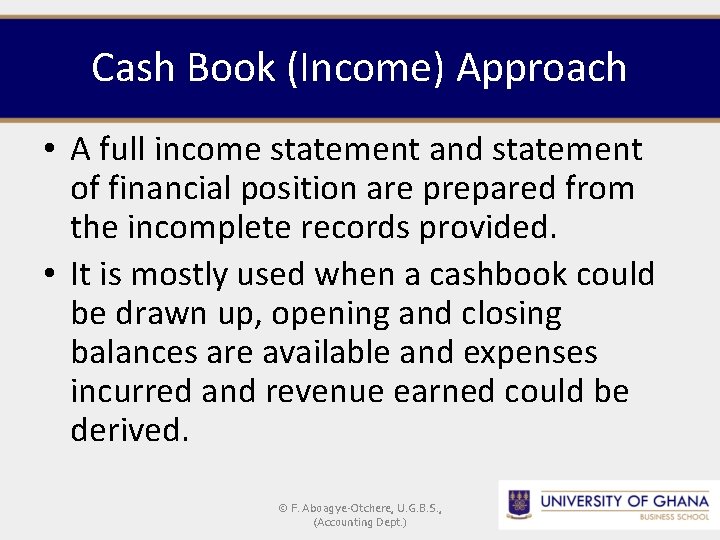 Cash Book (Income) Approach

• A full income statement and statement of financial position are prepared from the incomplete records provided.

• It is mostly used when a cashbook could be drawn up, opening and closing balances are available and expenses incurred and revenue earned could be derived.

© F. Aboagye-Otchere, U.G.B.S., (Accounting Dept.)

UNIVERSITY OF GHANA
BUSINESS SCHOOL